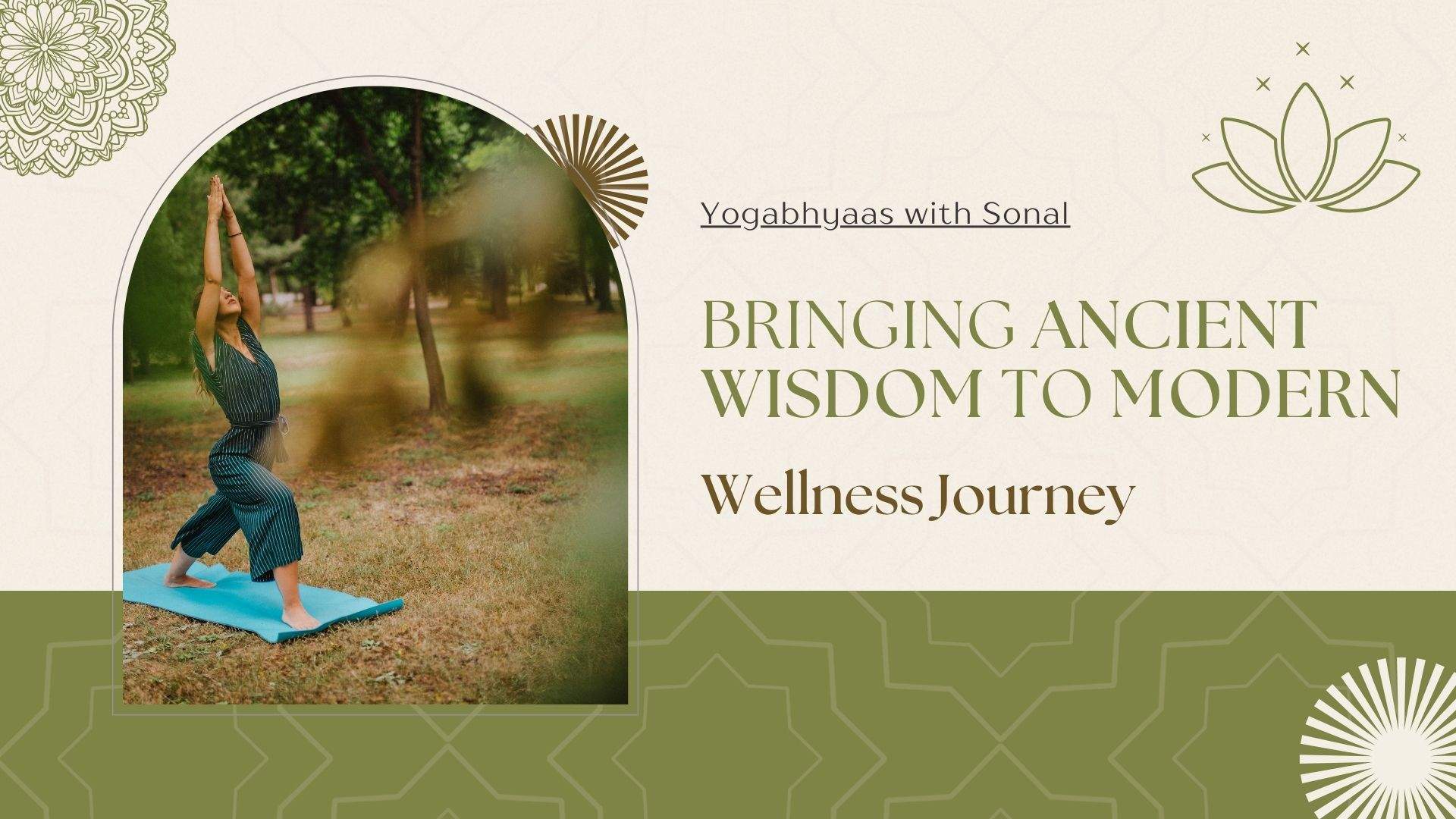 Yogabhyaas with Sonal

BRINGING ANCIENT WISDOM TO MODERN

Wellness Journey